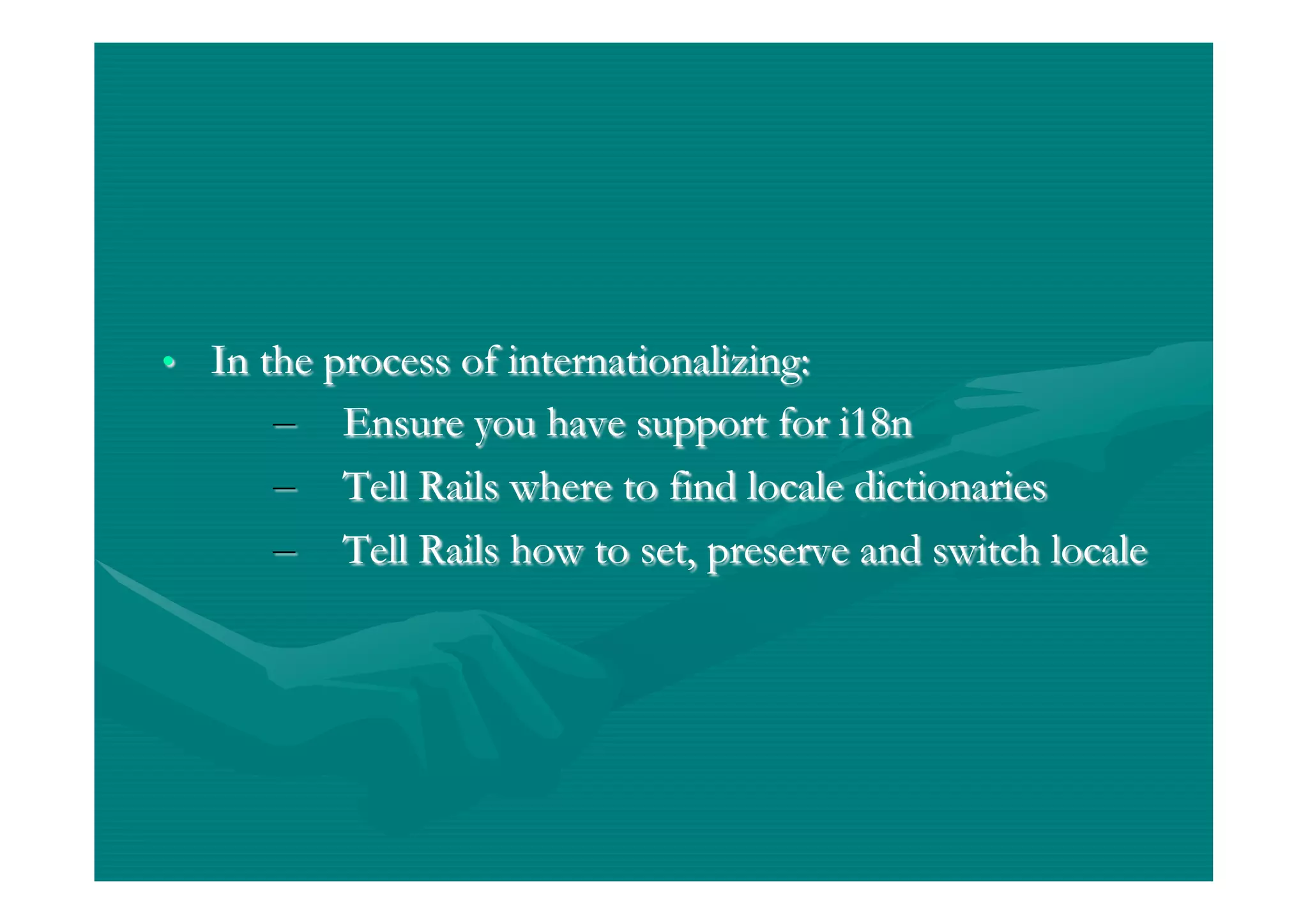 • In the process of internationalizing:
– Ensure you have support for i18n
– Tell Rails where to find locale dictionaries
– Tell Rails how to set, preserve and switch locale